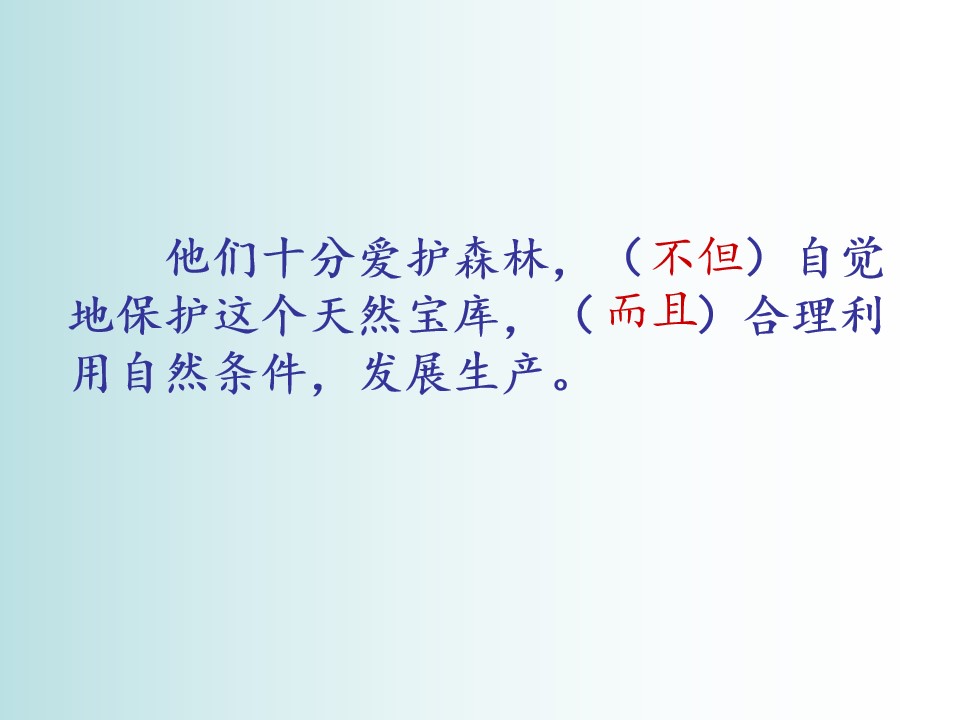 他们十分爱护森林，（不但）自觉地保护这个天然宝库，（而且）合理利用自然条件，发展生产。